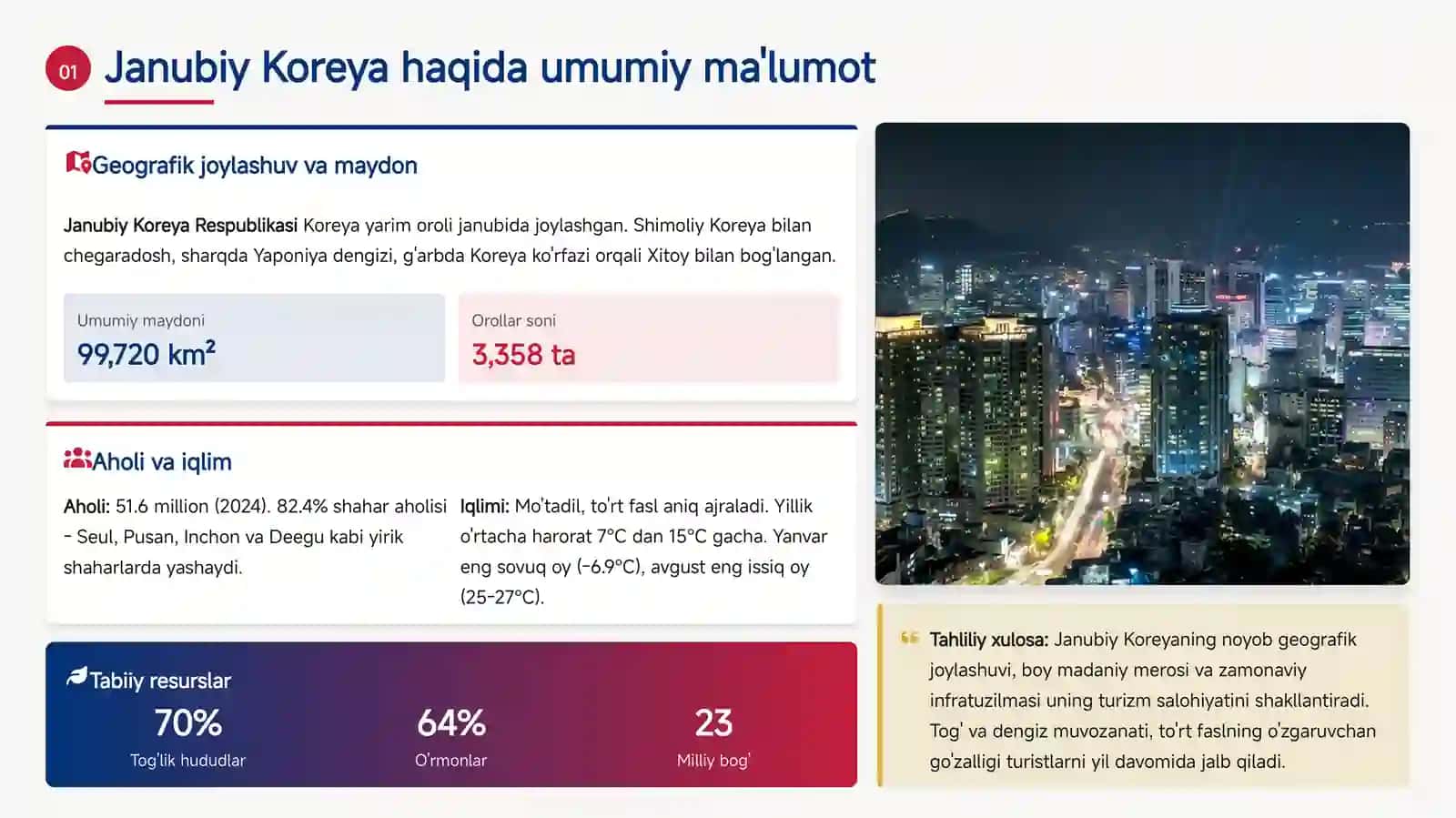 01 Janubiy Koreya haqida umumiy ma'lumot

Geografik joylashuv va maydon

Janubiy Koreya Respublikasi Koreya yarim oroli janubida joylashgan. Shimoliy Koreya bilan chegaradosh, sharqda Yaponiya dengizi, g'arbda Koreya ko'rfazi orqali Xitoy bilan bog'langan.

Umumiy maydoni
99,720 km²

Orollar soni
3,358 ta

Aholi va iqlim

Aholi: 51.6 million (2024). 82.4% shahar aholisi - Seul, Pusan, Inchon va Deegu kabi yirik shaharlarda yashaydi.

Iqlimi: Mo'tadil, to'rt fasl aniq ajraladi. Yillik o'rtacha harorat 7°C dan 15°C gacha. Yanvar eng sovuq oy (-6.9°C), avgust eng issiq oy (25-27°C).

Tabiiy resurslar

70%
Tog'lik hududlar

64%
O'rmonlar

23
Milliy bog'

Tahliliy xulosa: Janubiy Koreyaning noyob geografik joylashuvi, boy madaniy merosi va zamonaviy infratuzilmasi uning turizm salohiyatini shakllantiradi. Tog' va dengiz muvozanati, to'rt faslning o'zgaruvchan go'zalligi turistlarni yil davomida jalb qiladi.